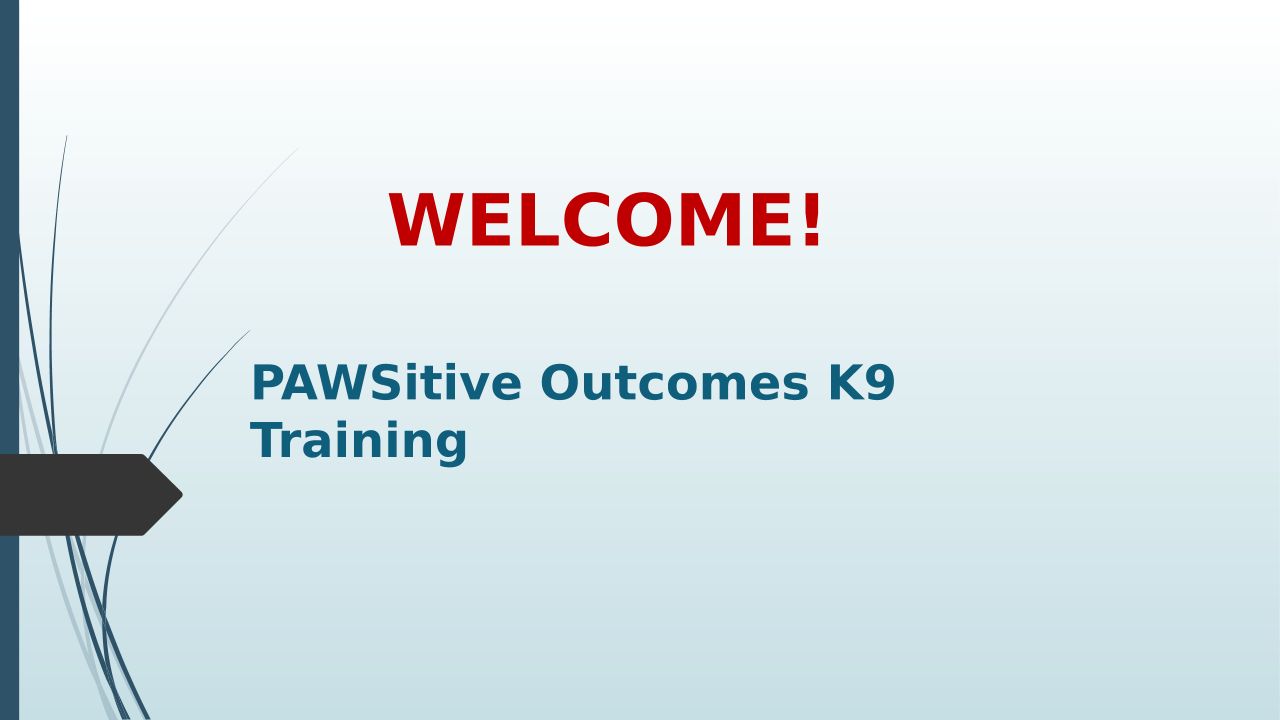 WELCOME!

PAWSitive Outcomes K9 Training